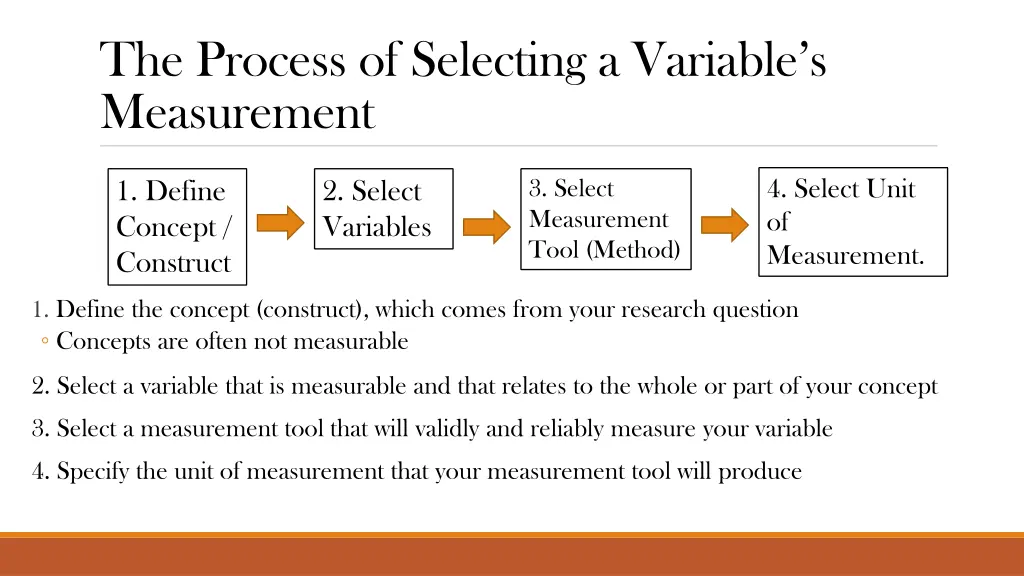 The Process of Selecting a Variable's Measurement

1. Define Concept / Construct

2. Select Variables

3. Select Measurement Tool (Method)

4. Select Unit of Measurement.

1. Define the concept (construct), which comes from your research question
◦ Concepts are often not measurable

2. Select a variable that is measurable and that relates to the whole or part of your concept

3. Select a measurement tool that will validly and reliably measure your variable

4. Specify the unit of measurement that your measurement tool will produce